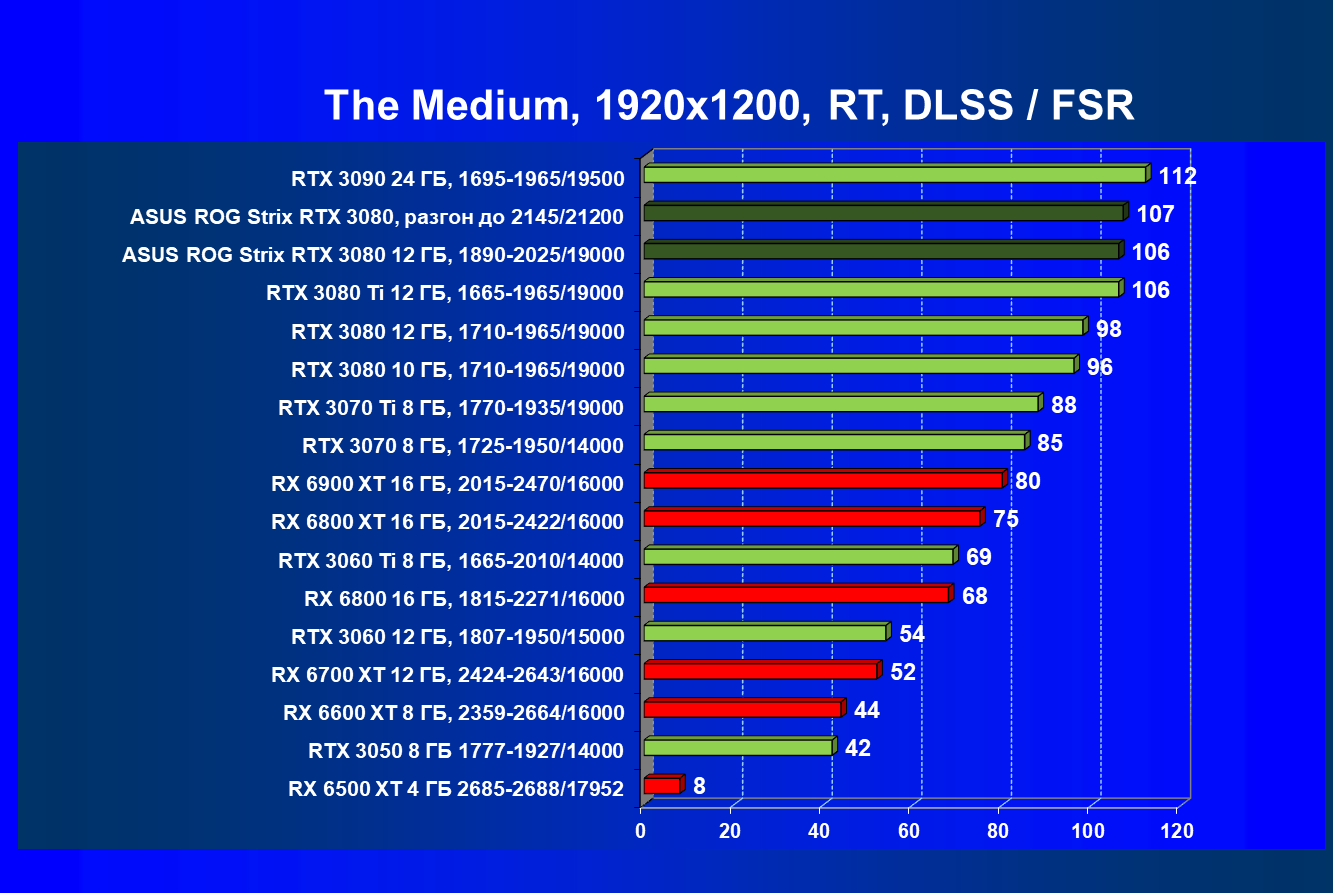 The Medium, 1920x1200, RT, DLSS / FSR

RTX 3090 24 ГБ, 1695-1965/19500 112
ASUS ROG Strix RTX 3080, разгон до 2145/21200 107
ASUS ROG Strix RTX 3080 12 ГБ, 1890-2025/19000 106
RTX 3080 Ti 12 ГБ, 1665-1965/19000 106
RTX 3080 12 ГБ, 1710-1965/19000 98
RTX 3080 10 ГБ, 1710-1965/19000 96
RTX 3070 Ti 8 ГБ, 1770-1935/19000 88
RTX 3070 8 ГБ, 1725-1950/14000 85
RX 6900 XT 16 ГБ, 2015-2470/16000 80
RX 6800 XT 16 ГБ, 2015-2422/16000 75
RTX 3060 Ti 8 ГБ, 1665-2010/14000 69
RX 6800 16 ГБ, 1815-2271/16000 68
RTX 3060 12 ГБ, 1807-1950/15000 54
RX 6700 XT 12 ГБ, 2424-2643/16000 52
RX 6600 XT 8 ГБ, 2359-2664/16000 44
RTX 3050 8 ГБ 1777-1927/14000 42
RX 6500 XT 4 ГБ 2685-2688/17952 8

0 20 40 60 80 100 120